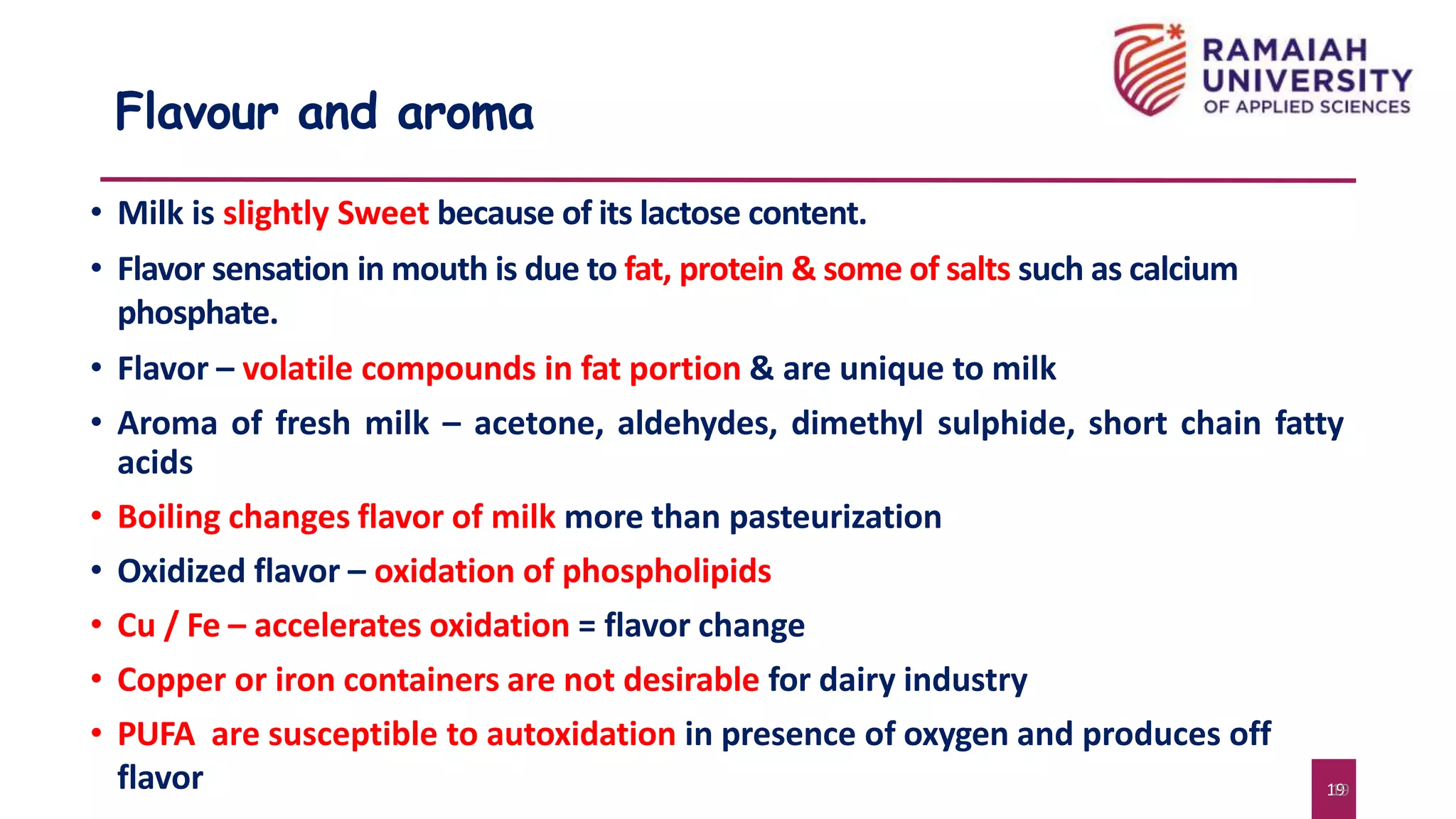 Flavour and aroma

RAMAIAH UNIVERSITY OF APPLIED SCIENCES

• Milk is slightly Sweet because of its lactose content.
• Flavor sensation in mouth is due to fat, protein & some of salts such as calcium phosphate.
• Flavor – volatile compounds in fat portion & are unique to milk
• Aroma of fresh milk – acetone, aldehydes, dimethyl sulphide, short chain fatty acids
• Boiling changes flavor of milk more than pasteurization
• Oxidized flavor – oxidation of phospholipids
• Cu / Fe – accelerates oxidation = flavor change
• Copper or iron containers are not desirable for dairy industry
• PUFA are susceptible to autoxidation in presence of oxygen and produces off flavor

19